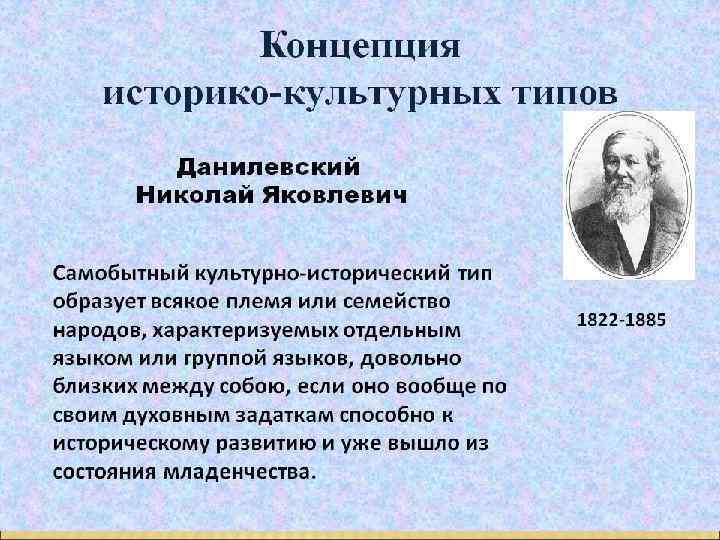 Концепция историко-культурных типов

Данилевский Николай Яковлевич

Самобытный культурно-исторический тип образует всякое племя или семейство народов, характеризуемых отдельным языком или группой языков, довольно близких между собою, если оно вообще по своим духовным задаткам способно к историческому развитию и уже вышло из состояния младенчества.

1822-1885